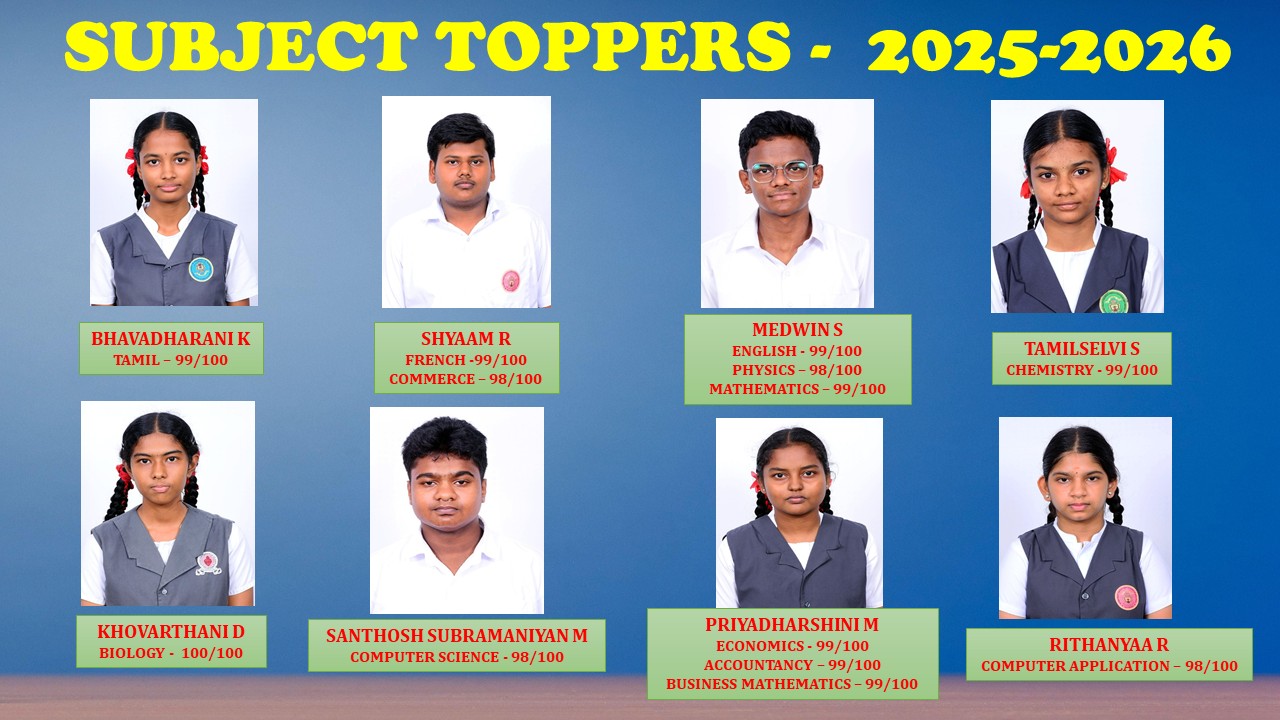 SUBJECT TOPPERS - 2025-2026

BHAVADHARANI K
TAMIL – 99/100

SHYAAM R
FRENCH -99/100
COMMERCE – 98/100

MEDWIN S
ENGLISH - 99/100
PHYSICS – 98/100
MATHEMATICS – 99/100

TAMILSELVI S
CHEMISTRY - 99/100

KHOVARTHANI D
BIOLOGY - 100/100

SANTHOSH SUBRAMANIYAN M
COMPUTER SCIENCE - 98/100

PRIYADHARSHINI M
ECONOMICS - 99/100
ACCOUNTANCY – 99/100
BUSINESS MATHEMATICS – 99/100

RITHANYAA R
COMPUTER APPLICATION – 98/100